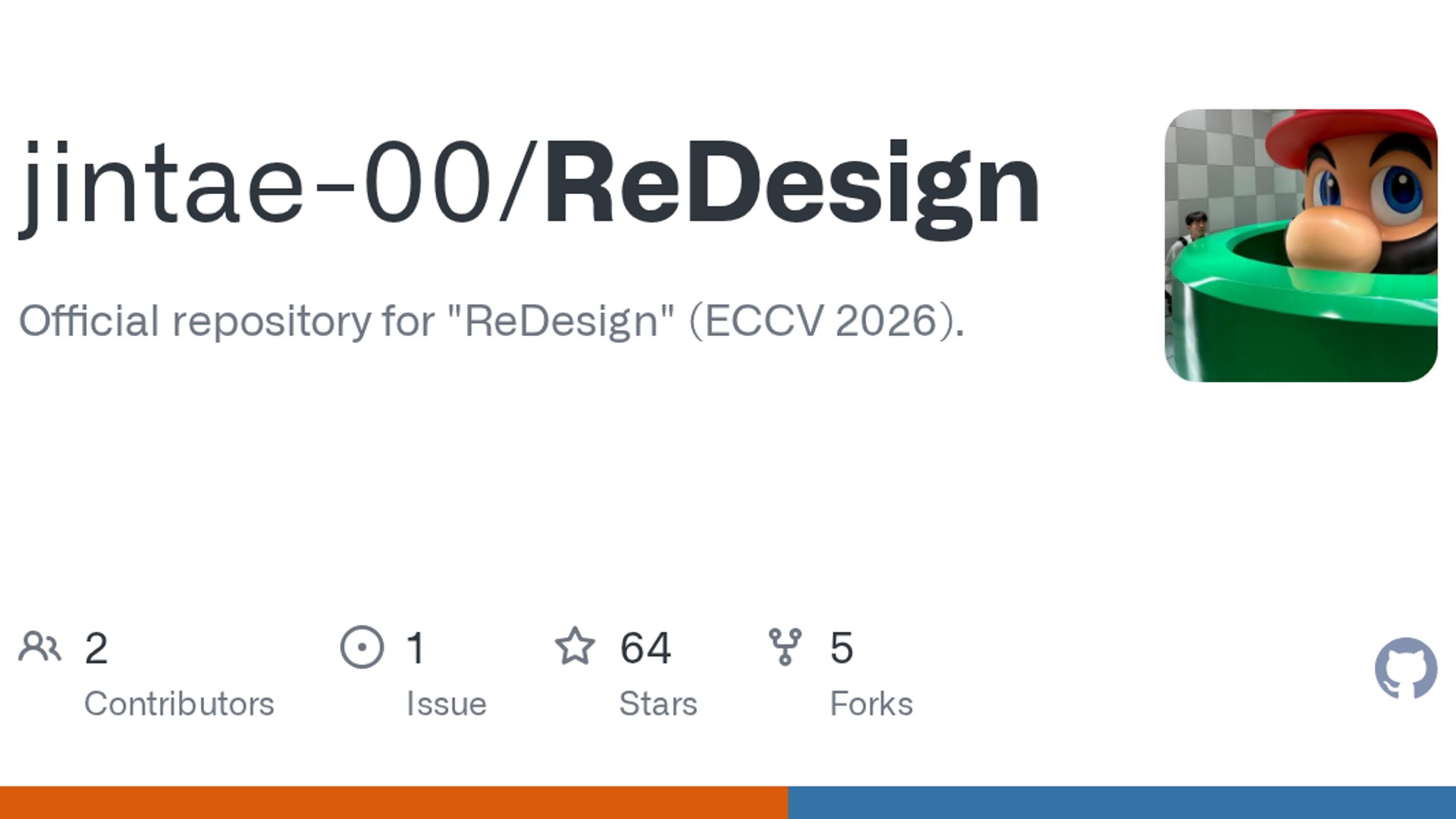 jintae-00/ReDesign

Official repository for "ReDesign" (ECCV 2026).

2
Contributors

1
Issue

64
Stars

5
Forks